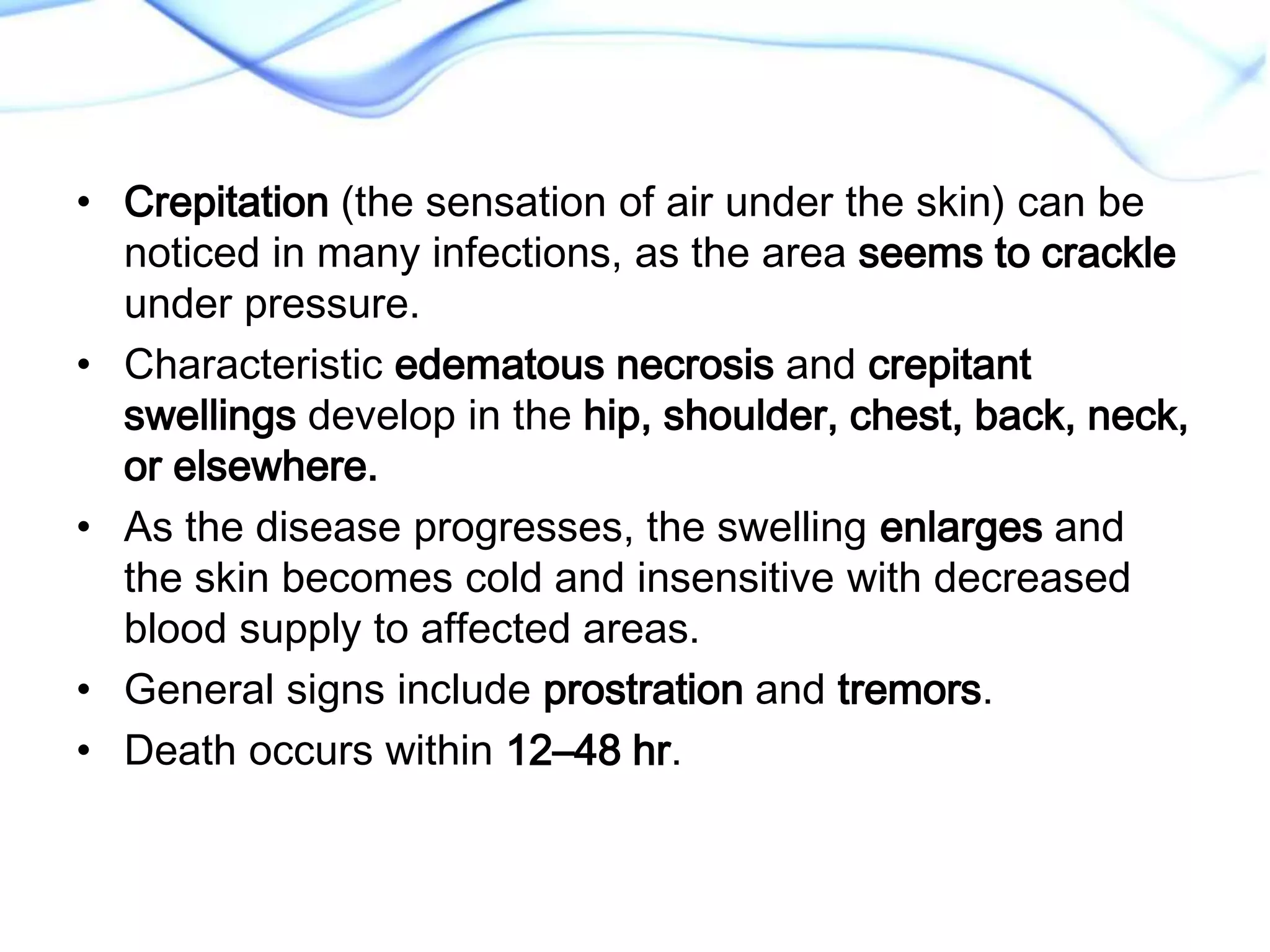 • Crepitation (the sensation of air under the skin) can be noticed in many infections, as the area seems to crackle under pressure.

• Characteristic edematous necrosis and crepitant swellings develop in the hip, shoulder, chest, back, neck, or elsewhere.

• As the disease progresses, the swelling enlarges and the skin becomes cold and insensitive with decreased blood supply to affected areas.

• General signs include prostration and tremors.

• Death occurs within 12–48 hr.